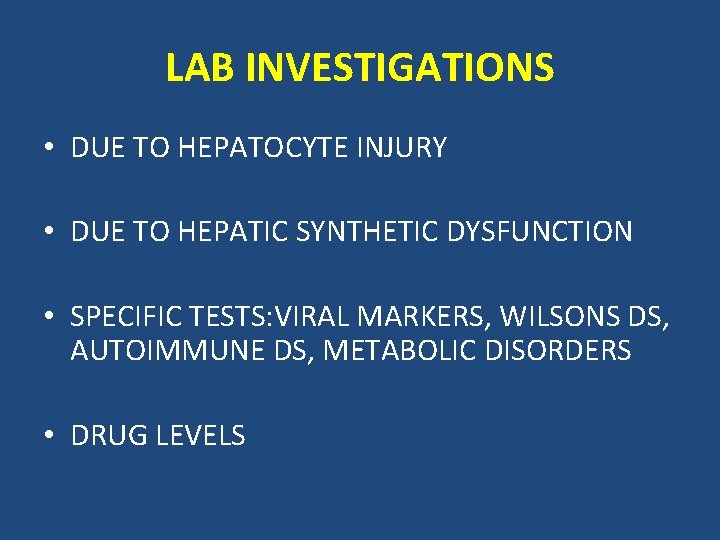 LAB INVESTIGATIONS

• DUE TO HEPATOCYTE INJURY

• DUE TO HEPATIC SYNTHETIC DYSFUNCTION

• SPECIFIC TESTS:VIRAL MARKERS, WILSONS DS, AUTOIMMUNE DS, METABOLIC DISORDERS

• DRUG LEVELS